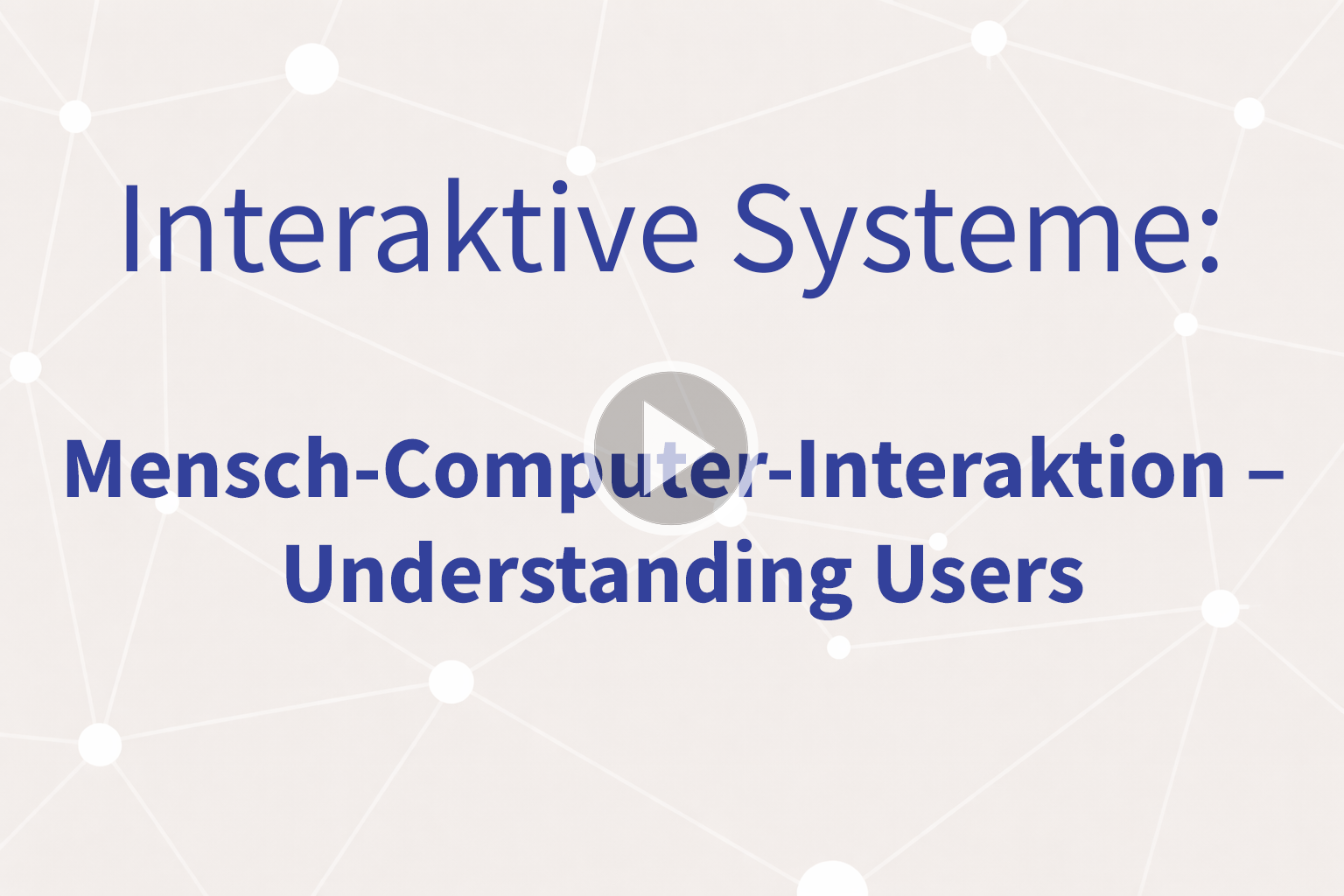 Interaktive Systeme:

Mensch-Computer-Interaktion – Understanding Users